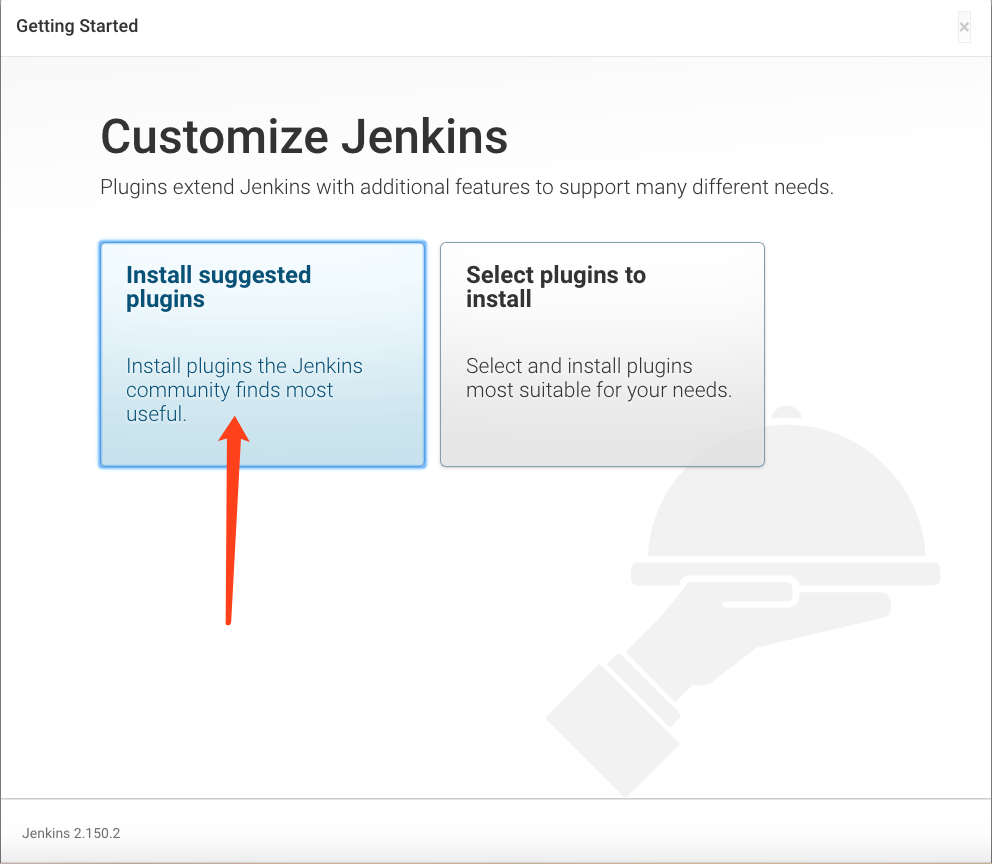 Getting Started

×

Customize Jenkins

Plugins extend Jenkins with additional features to support many different needs.

Install suggested plugins

Install plugins the Jenkins community finds most useful.

Select plugins to install

Select and install plugins most suitable for your needs.

Jenkins 2.150.2